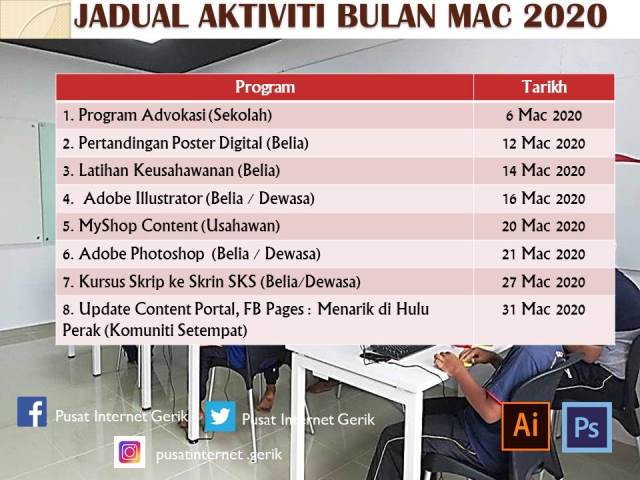 JADUAL AKTIVITI BULAN MAC 2020

| Program | Tarikh |
|---|---|
| 1. Program Advokasi (Sekolah) | 6 Mac 2020 |
| 2. Pertandingan Poster Digital (Belia) | 12 Mac 2020 |
| 3. Latihan Keusahawanan (Belia) | 14 Mac 2020 |
| 4. Adobe Illustrator (Belia / Dewasa) | 16 Mac 2020 |
| 5. MyShop Content (Usahawan) | 20 Mac 2020 |
| 6. Adobe Photoshop (Belia / Dewasa) | 21 Mac 2020 |
| 7. Kursus Skrip ke Skrin SKS (Belia/Dewasa) | 27 Mac 2020 |
| 8. Update Content Portal, FB Pages : Menarik di Hulu Perak (Komuniti Setempat) | 31 Mac 2020 |

Pusat Internet Gerik
Pusat Internet Gerik
pusatinternet .gerik
Ai
Ps